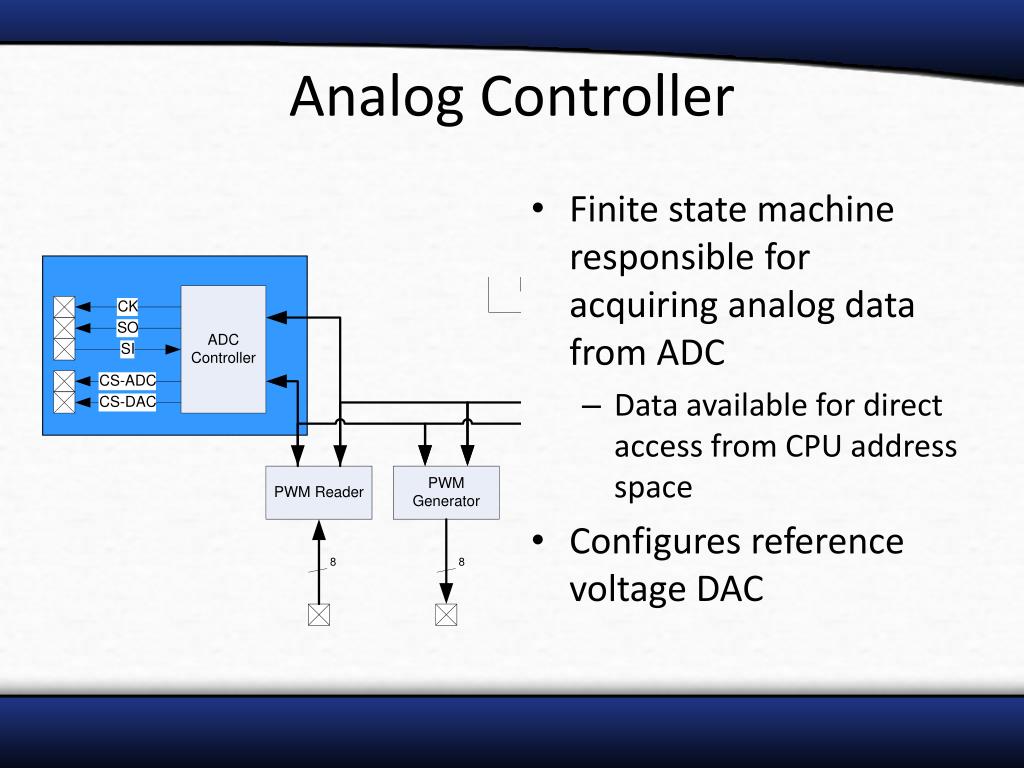 Analog Controller

CK
SO
SI
CS-ADC
CS-DAC
ADC Controller
PWM Reader
PWM Generator
8
8

• Finite state machine responsible for acquiring analog data from ADC
– Data available for direct access from CPU address space
• Configures reference voltage DAC